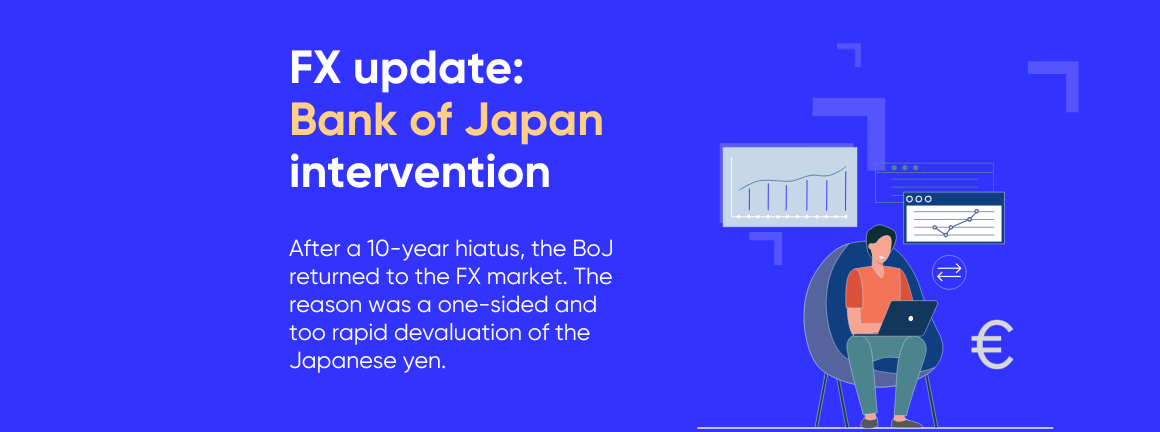 FX update: Bank of Japan intervention

After a 10-year hiatus, the BoJ returned to the FX market. The reason was a one-sided and too rapid devaluation of the Japanese yen.

€